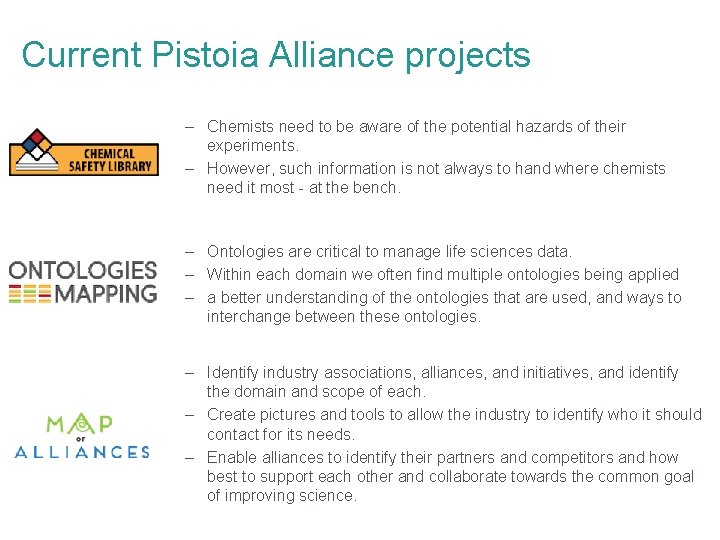 Current Pistoia Alliance projects

CHEMICAL SAFETY LIBRARY

– Chemists need to be aware of the potential hazards of their experiments.
– However, such information is not always to hand where chemists need it most - at the bench.

ONTOLOGIES MAPPING

– Ontologies are critical to manage life sciences data.
– Within each domain we often find multiple ontologies being applied
– a better understanding of the ontologies that are used, and ways to interchange between these ontologies.

MAP OF ALLIANCES

– Identify industry associations, alliances, and initiatives, and identify the domain and scope of each.
– Create pictures and tools to allow the industry to identify who it should contact for its needs.
– Enable alliances to identify their partners and competitors and how best to support each other and collaborate towards the common goal of improving science.